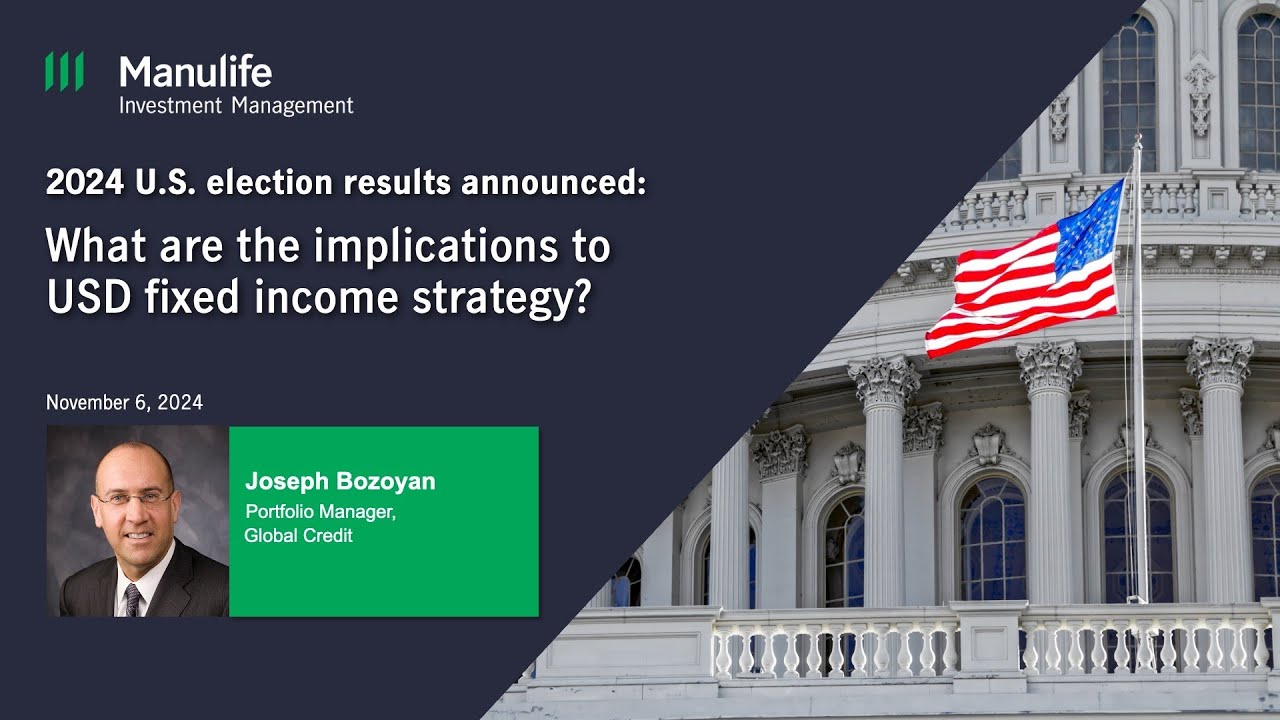 Manulife
Investment Management

2024 U.S. election results announced:

What are the implications to USD fixed income strategy?

November 6, 2024

Joseph Bozoyan
Portfolio Manager, Global Credit